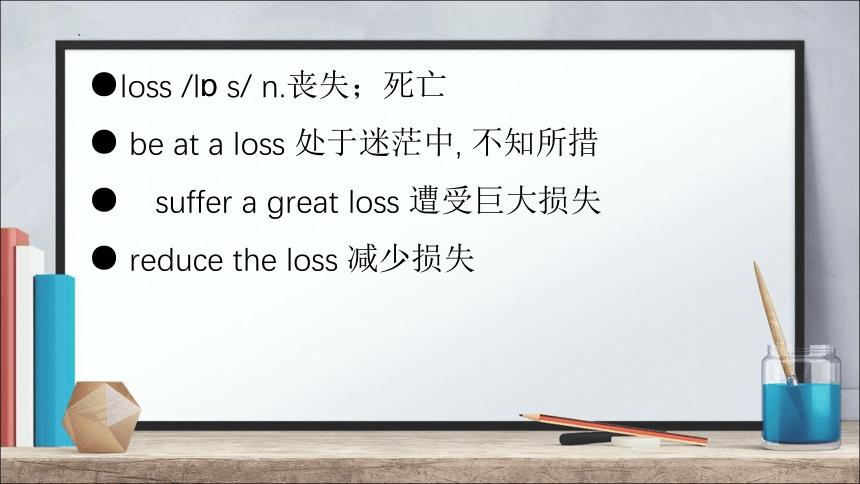 ●loss /lɒ s/ n.丧失；死亡

● be at a loss 处于迷茫中, 不知所措

● suffer a great loss 遭受巨大损失

● reduce the loss 减少损失